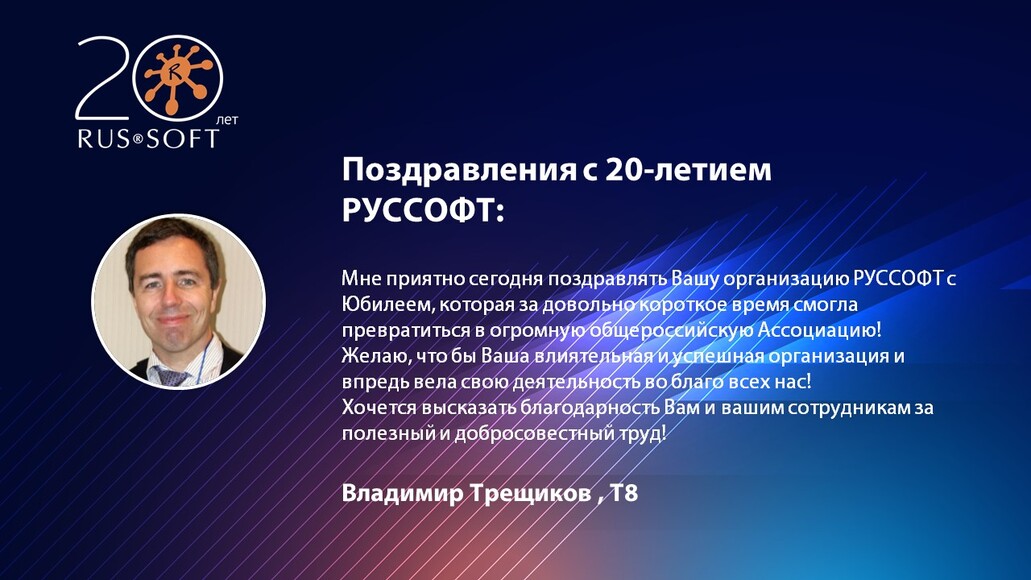 20 лет
RUS®SOFT

Поздравления с 20-летием РУССОФТ:

Мне приятно сегодня поздравлять Вашу организацию РУССОФТ с Юбилеем, которая за довольно короткое время смогла превратиться в огромную общероссийскую Ассоциацию!
Желаю, что бы Ваша влиятельная и успешная организация и впредь вела свою деятельность во благо всех нас!
Хочется высказать благодарность Вам и вашим сотрудникам за полезный и добросовестный труд!

Владимир Трещиков , Т8